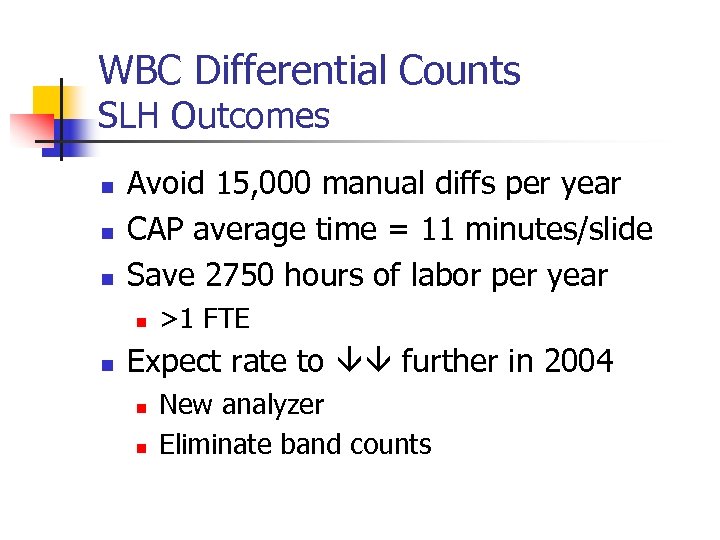 WBC Differential Counts
SLH Outcomes

- Avoid 15,000 manual diffs per year
- CAP average time = 11 minutes/slide
- Save 2750 hours of labor per year
  - >1 FTE
- Expect rate to ↓↓ further in 2004
  - New analyzer
  - Eliminate band counts